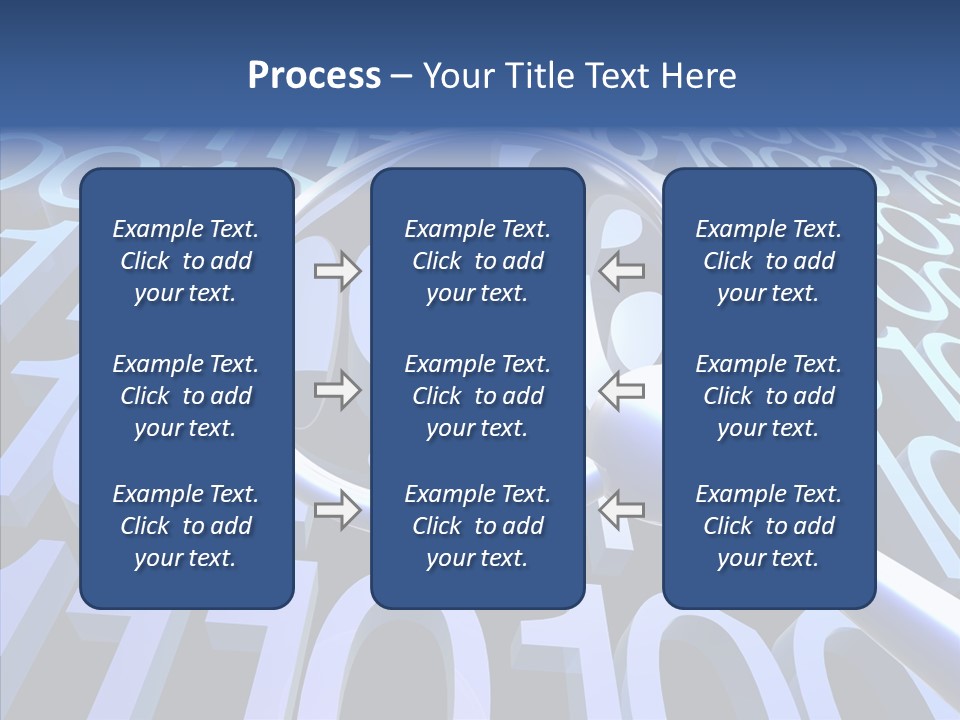 Process – Your Title Text Here

Example Text. Click to add your text.

Example Text. Click to add your text.

Example Text. Click to add your text.

Example Text. Click to add your text.

Example Text. Click to add your text.

Example Text. Click to add your text.

Example Text. Click to add your text.

Example Text. Click to add your text.

Example Text. Click to add your text.